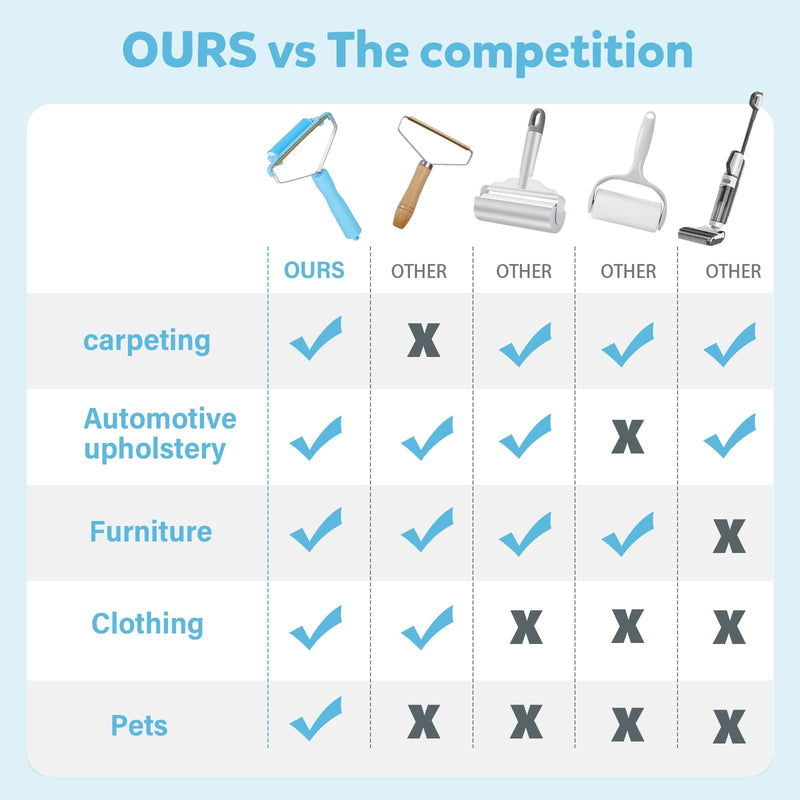 OURS vs The competition

| | OURS | OTHER | OTHER | OTHER | OTHER |
|---|---|---|---|---|---|
| carpeting | ✓ | X | ✓ | ✓ | ✓ |
| Automotive upholstery | ✓ | ✓ | ✓ | X | ✓ |
| Furniture | ✓ | ✓ | ✓ | ✓ | X |
| Clothing | ✓ | ✓ | X | X | X |
| Pets | ✓ | X | X | X | X |